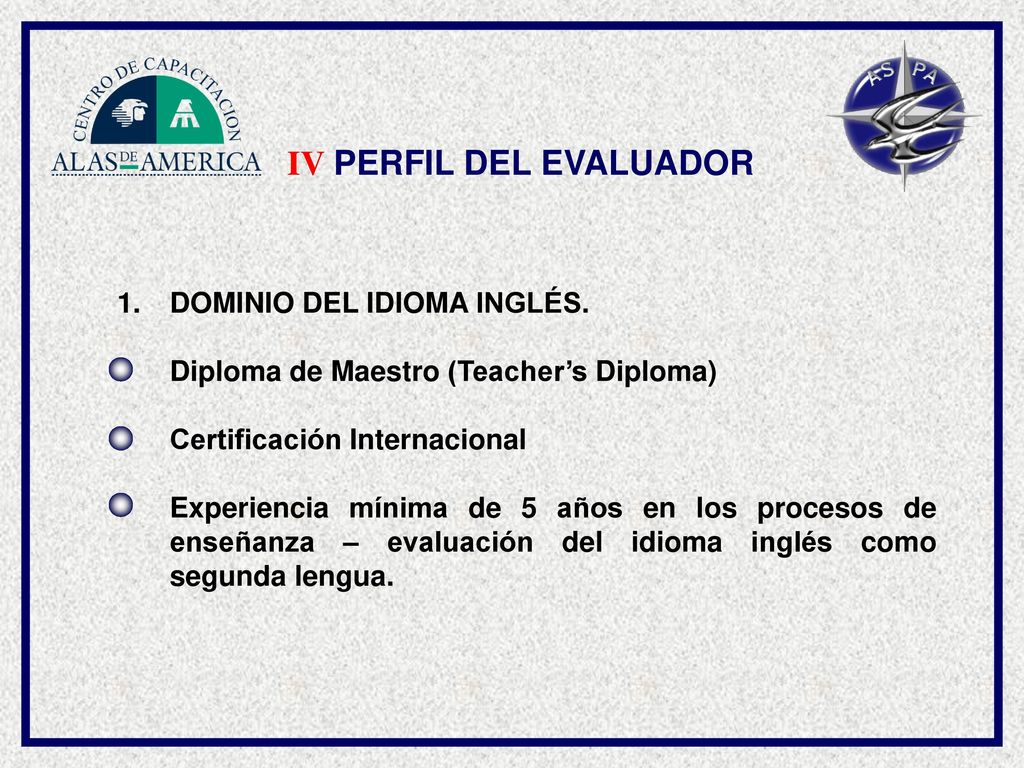 CENTRO DE CAPACITACION
ALAS DE AMERICA

AS PA

IV PERFIL DEL EVALUADOR

1. DOMINIO DEL IDIOMA INGLÉS.

Diploma de Maestro (Teacher's Diploma)

Certificación Internacional

Experiencia mínima de 5 años en los procesos de enseñanza – evaluación del idioma inglés como segunda lengua.